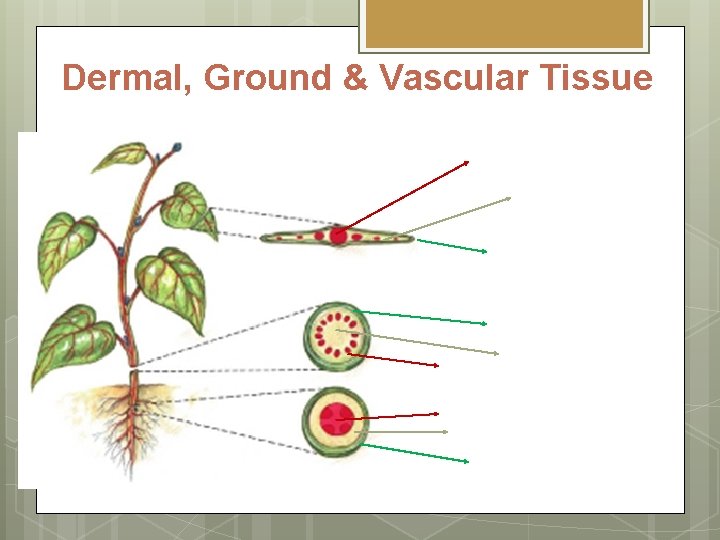 Dermal, Ground & Vascular Tissue